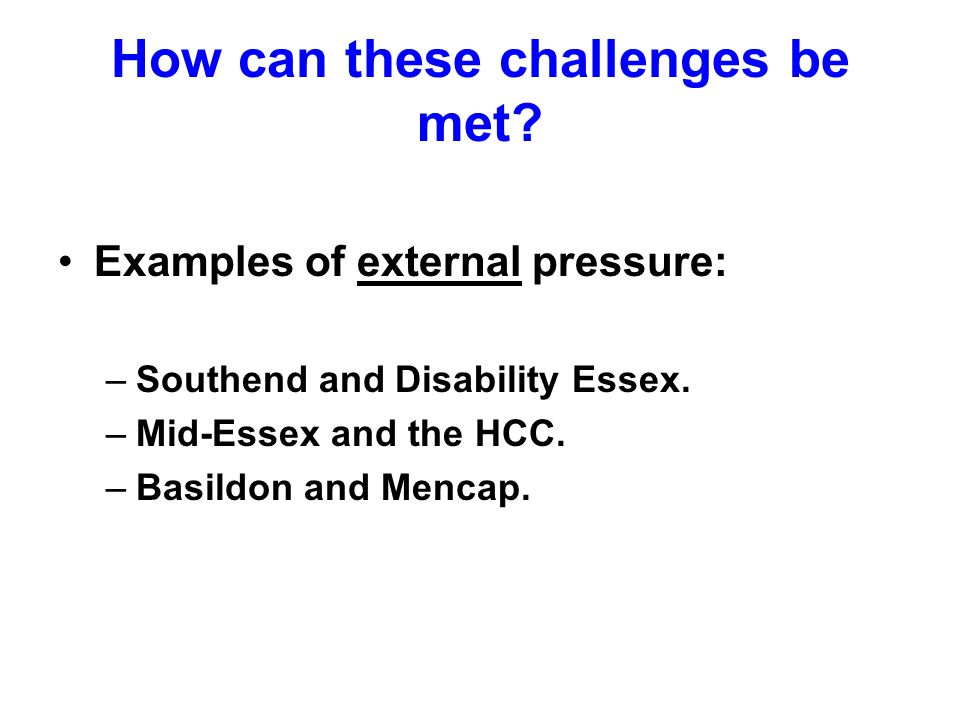 How can these challenges be met?

• Examples of external pressure:

– Southend and Disability Essex.
– Mid-Essex and the HCC.
– Basildon and Mencap.